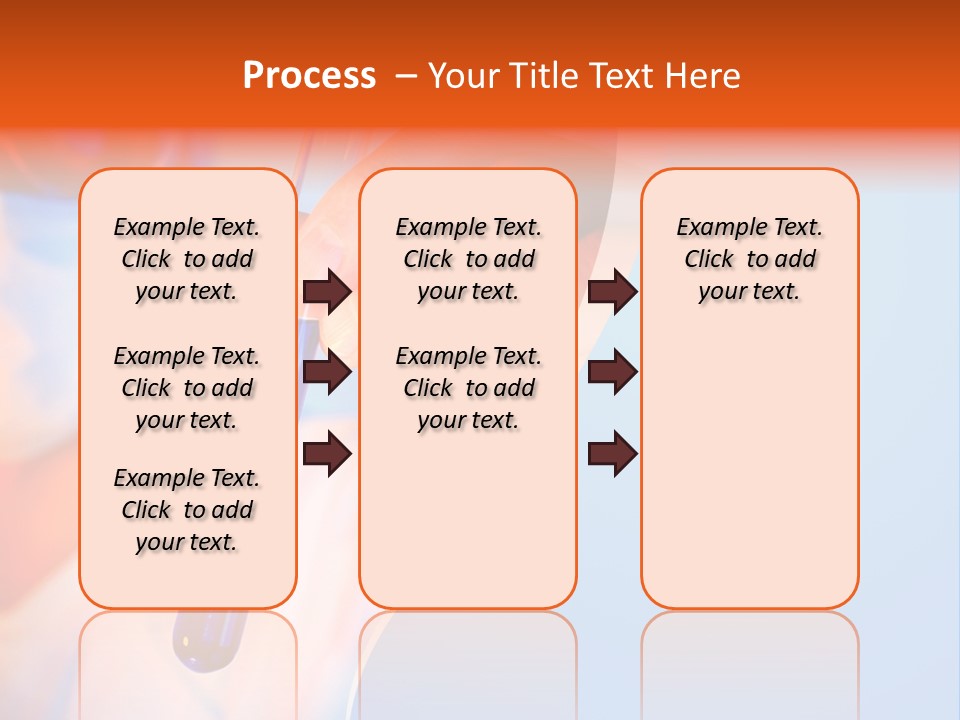 Process – Your Title Text Here

Example Text. Click to add your text.

Example Text. Click to add your text.

Example Text. Click to add your text.

Example Text. Click to add your text.

Example Text. Click to add your text.

Example Text. Click to add your text.